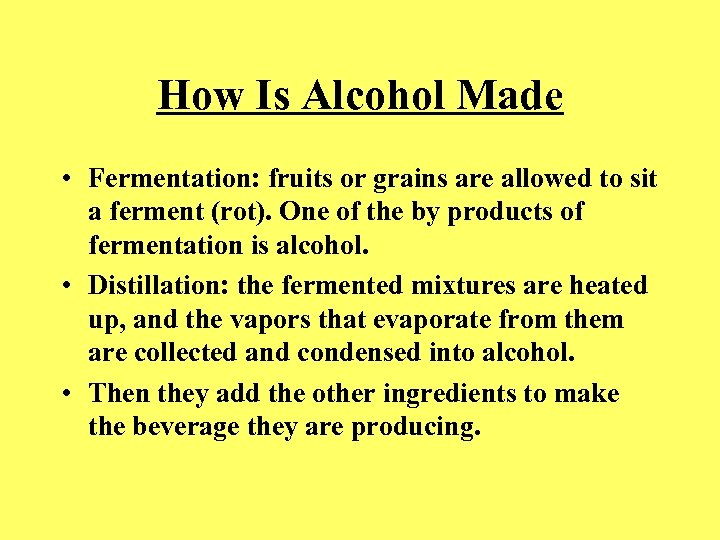 How Is Alcohol Made

• Fermentation: fruits or grains are allowed to sit a ferment (rot). One of the by products of fermentation is alcohol.

• Distillation: the fermented mixtures are heated up, and the vapors that evaporate from them are collected and condensed into alcohol.

• Then they add the other ingredients to make the beverage they are producing.